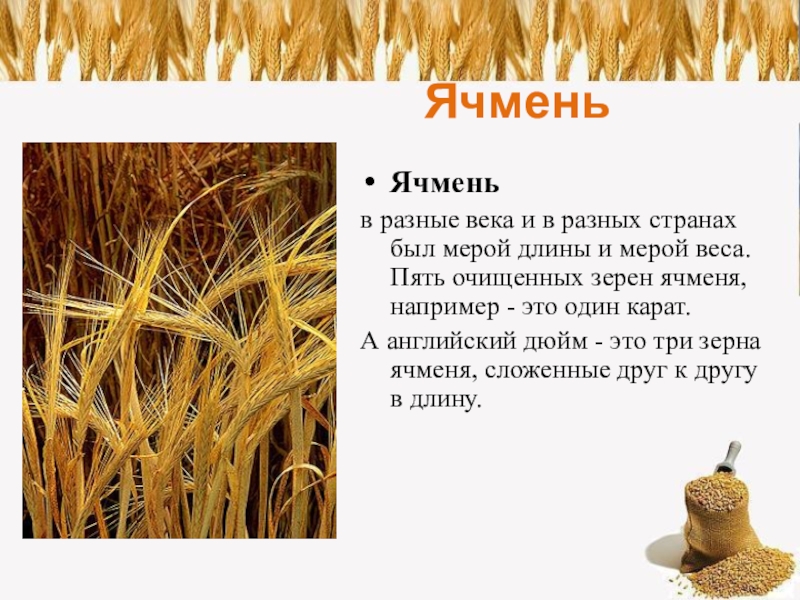 Ячмень

• Ячмень

в разные века и в разных странах был мерой длины и мерой веса. Пять очищенных зерен ячменя, например - это один карат.

А английский дюйм - это три зерна ячменя, сложенные друг к другу в длину.